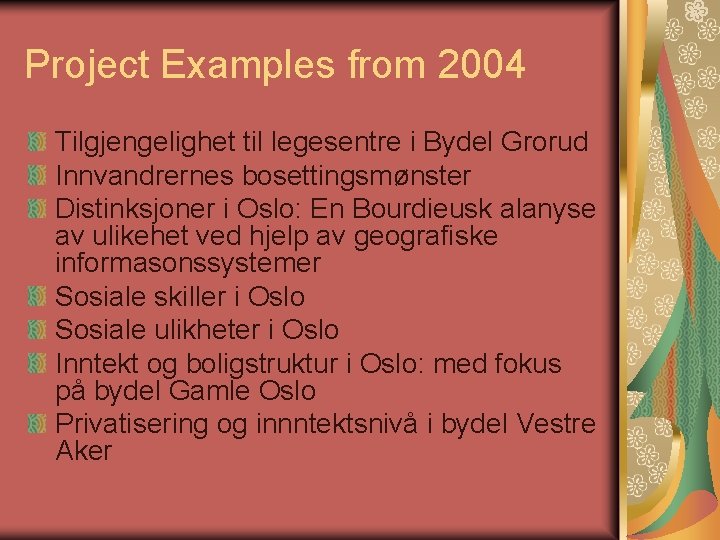 Project Examples from 2004

Tilgjengelighet til legesentre i Bydel Grorud
Innvandrernes bosettingsmønster
Distinksjoner i Oslo: En Bourdieusk alanyse av ulikehet ved hjelp av geografiske informasonssystemer
Sosiale skiller i Oslo
Sosiale ulikheter i Oslo
Inntekt og boligstruktur i Oslo: med fokus på bydel Gamle Oslo
Privatisering og innntektsnivå i bydel Vestre Aker